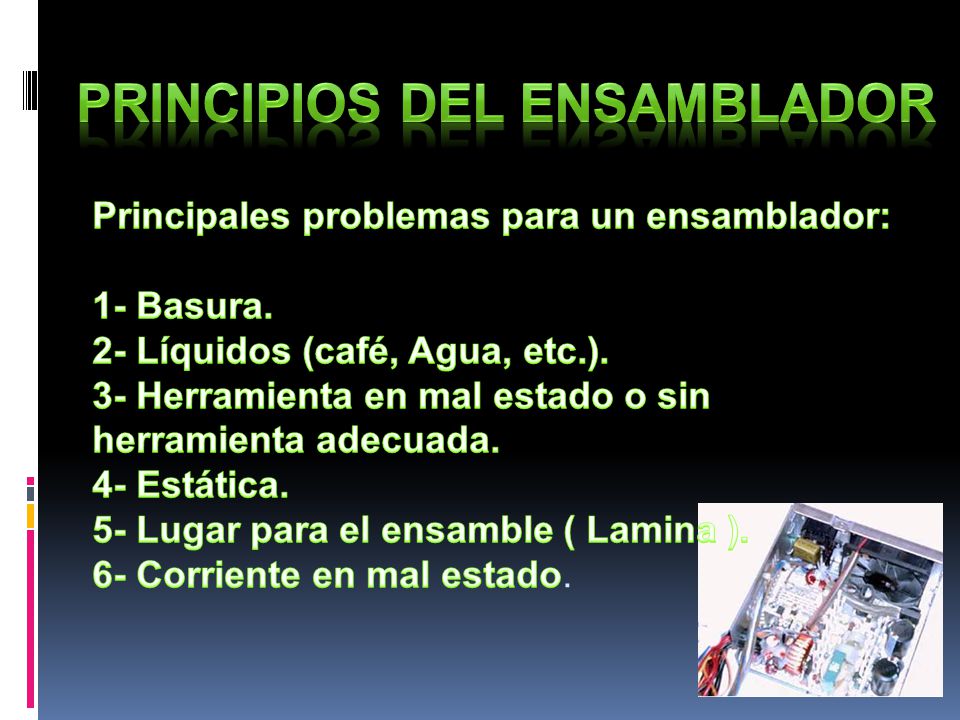 PRINCIPIOS DEL ENSAMBLADOR

Principales problemas para un ensamblador:

1- Basura.
2- Líquidos (café, Agua, etc.).
3- Herramienta en mal estado o sin herramienta adecuada.
4- Estática.
5- Lugar para el ensamble ( Lamina ).
6- Corriente en mal estado.